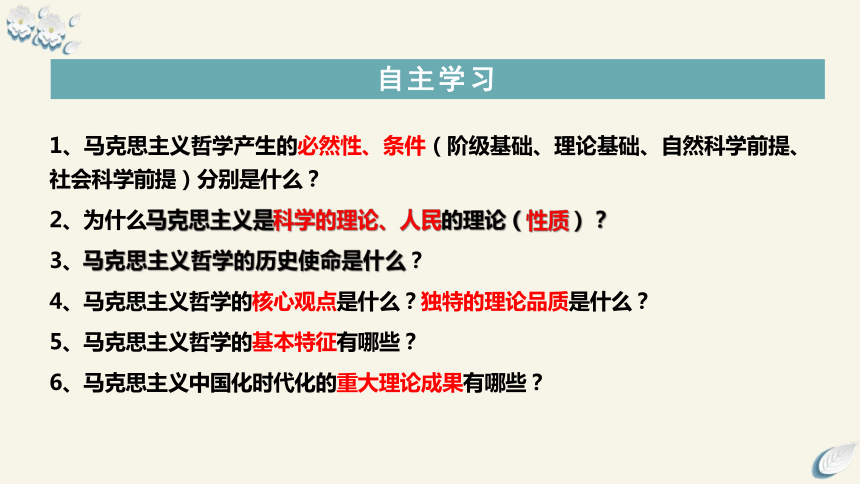 自主学习

1、马克思主义哲学产生的必然性、条件（阶级基础、理论基础、自然科学前提、社会科学前提）分别是什么？

2、为什么马克思主义是科学的理论、人民的理论（性质）？

3、马克思主义哲学的历史使命是什么？

4、马克思主义哲学的核心观点是什么？独特的理论品质是什么？

5、马克思主义哲学的基本特征有哪些？

6、马克思主义中国化时代化的重大理论成果有哪些？